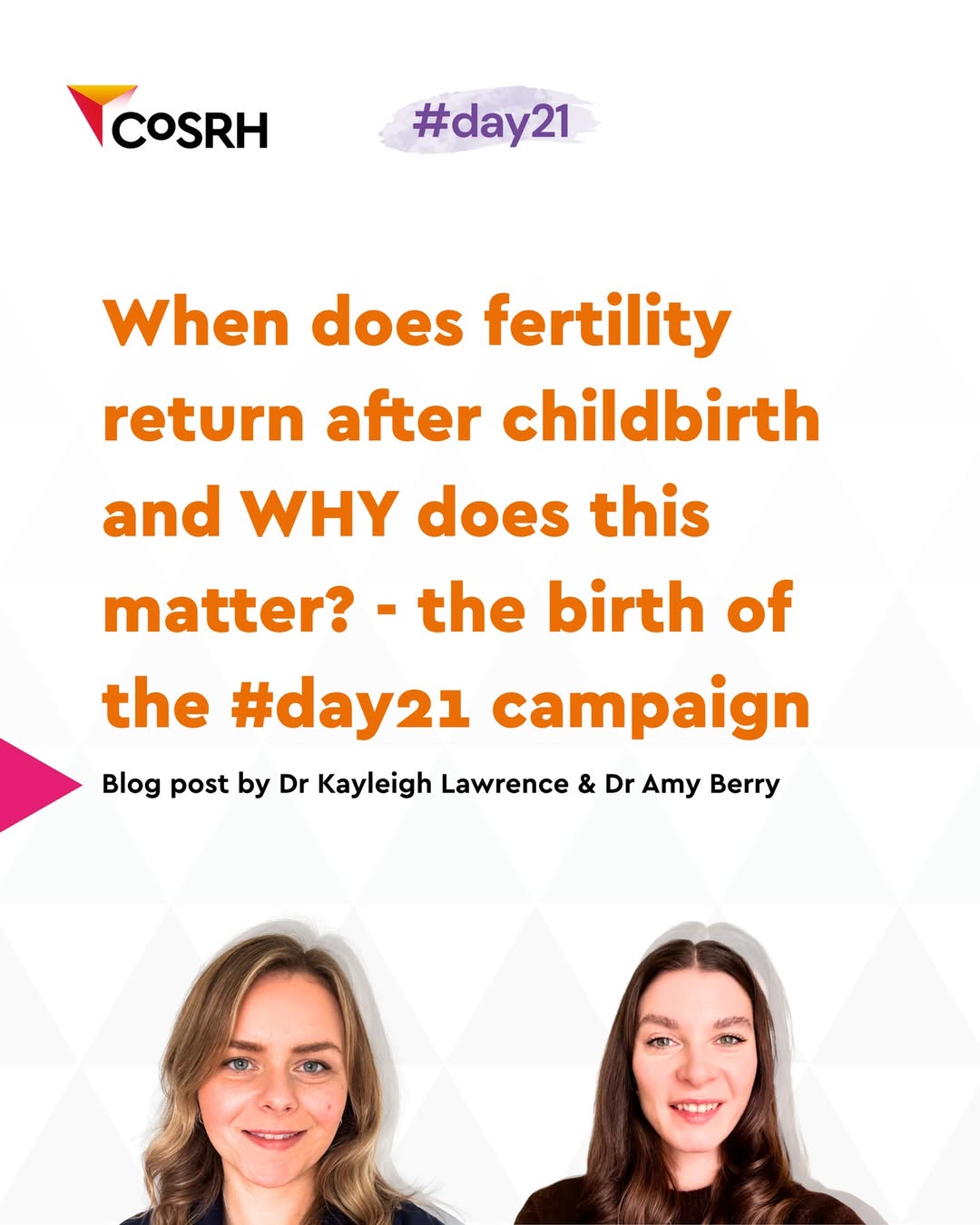 CoSRH

#day21

When does fertility return after childbirth and WHY does this matter? - the birth of the #day21 campaign

Blog post by Dr Kayleigh Lawrence & Dr Amy Berry